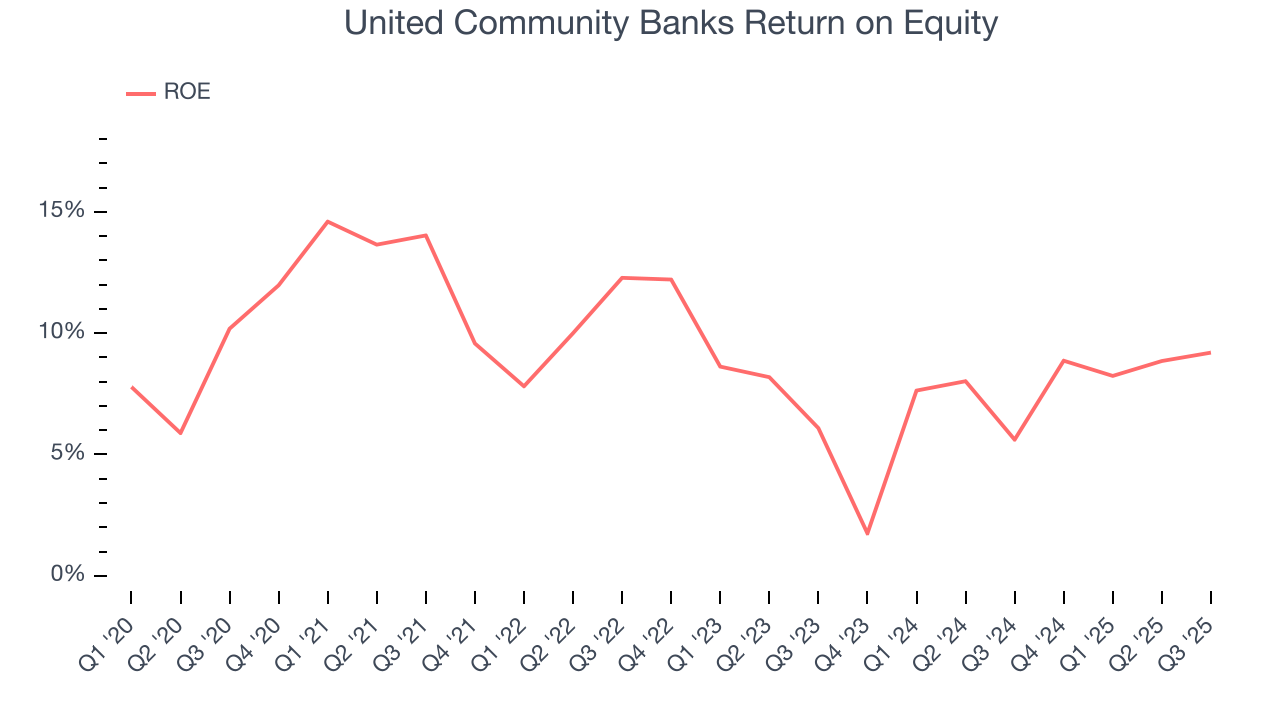 United Community Banks Return on Equity

ROE

15%
10%
5%
0%

Q1 '20
Q2 '20
Q3 '20
Q4 '20
Q1 '21
Q2 '21
Q3 '21
Q4 '21
Q1 '22
Q2 '22
Q3 '22
Q4 '22
Q1 '23
Q2 '23
Q3 '23
Q4 '23
Q1 '24
Q2 '24
Q3 '24
Q4 '24
Q1 '25
Q2 '25
Q3 '25